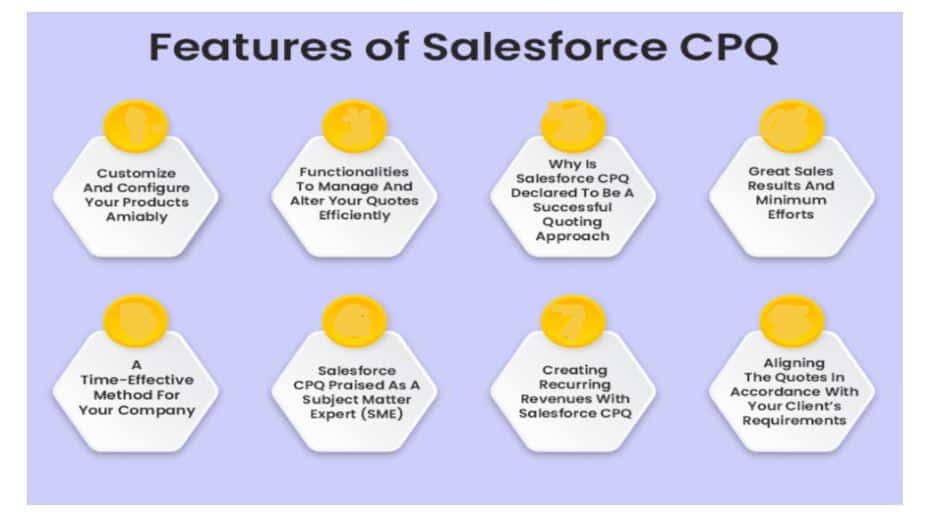 Features of Salesforce CPQ

Customize And Configure Your Products Amiably

Functionalities To Manage And Alter Your Quotes Efficiently

Why Is Salesforce CPQ Declared To Be A Successful Quoting Approach

Great Sales Results And Minimum Efforts

A Time-Effective Method For Your Company

Salesforce CPQ Praised As A Subject Matter Expert (SME)

Creating Recurring Revenues With Salesforce CPQ

Aligning The Quotes In Accordance With Your Client's Requirements